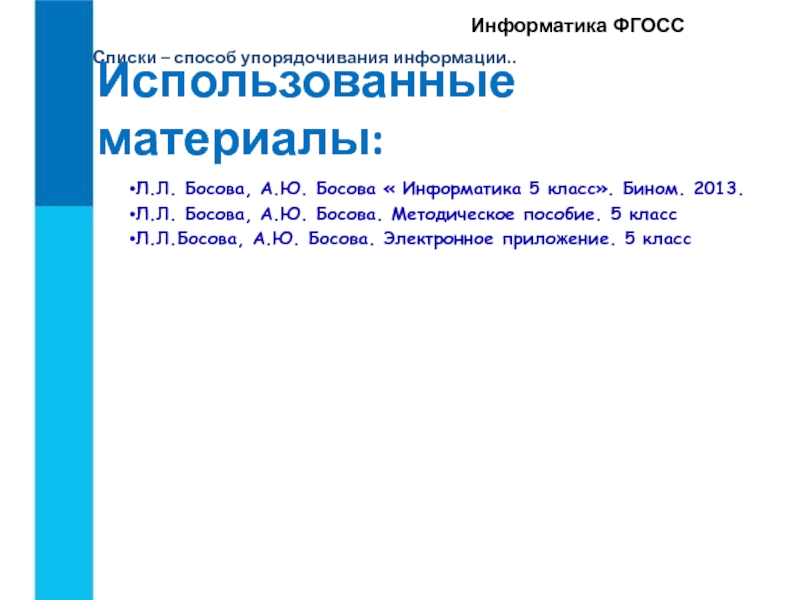 Информатика ФГОСС

Списки – способ упорядочивания информации..

Использованные материалы:

•Л.Л. Босова, А.Ю. Босова « Информатика 5 класс». Бином. 2013.
•Л.Л. Босова, А.Ю. Босова. Методическое пособие. 5 класс
•Л.Л.Босова, А.Ю. Босова. Электронное приложение. 5 класс